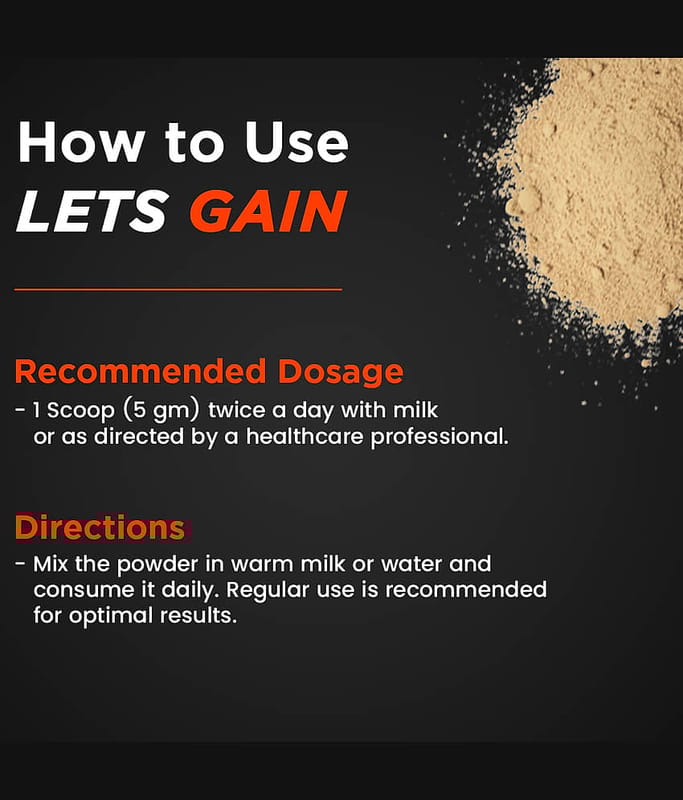 How to Use
LETS GAIN

Recommended Dosage
- 1 Scoop (5 gm) twice a day with milk or as directed by a healthcare professional.

Directions
- Mix the powder in warm milk or water and consume it daily. Regular use is recommended for optimal results.